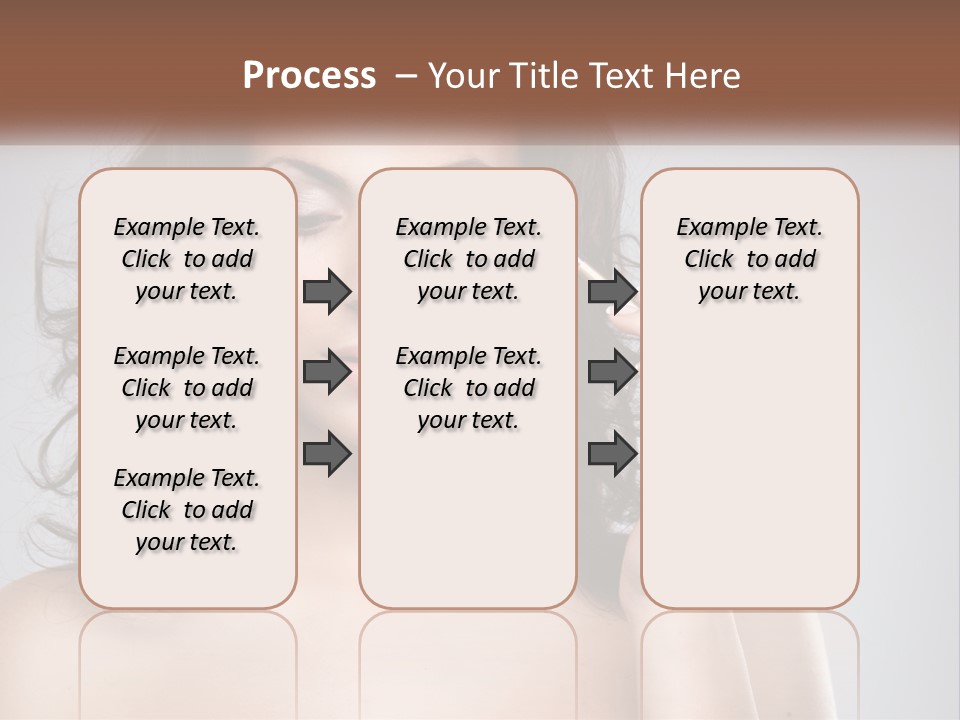 Process – Your Title Text Here

Example Text. Click to add your text.

Example Text. Click to add your text.

Example Text. Click to add your text.

Example Text. Click to add your text.

Example Text. Click to add your text.

Example Text. Click to add your text.